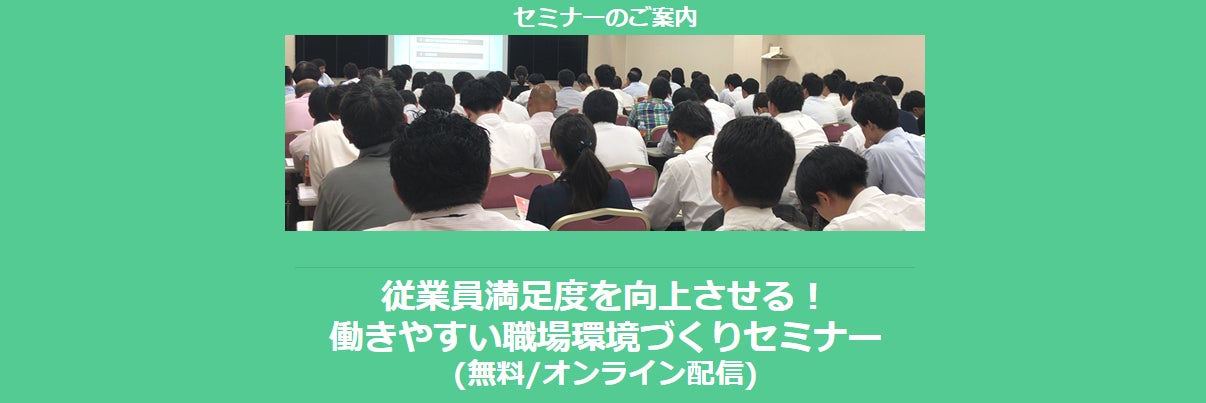 セミナーのご案内

従業員満足度を向上させる！
働きやすい職場環境づくりセミナー
(無料/オンライン配信)